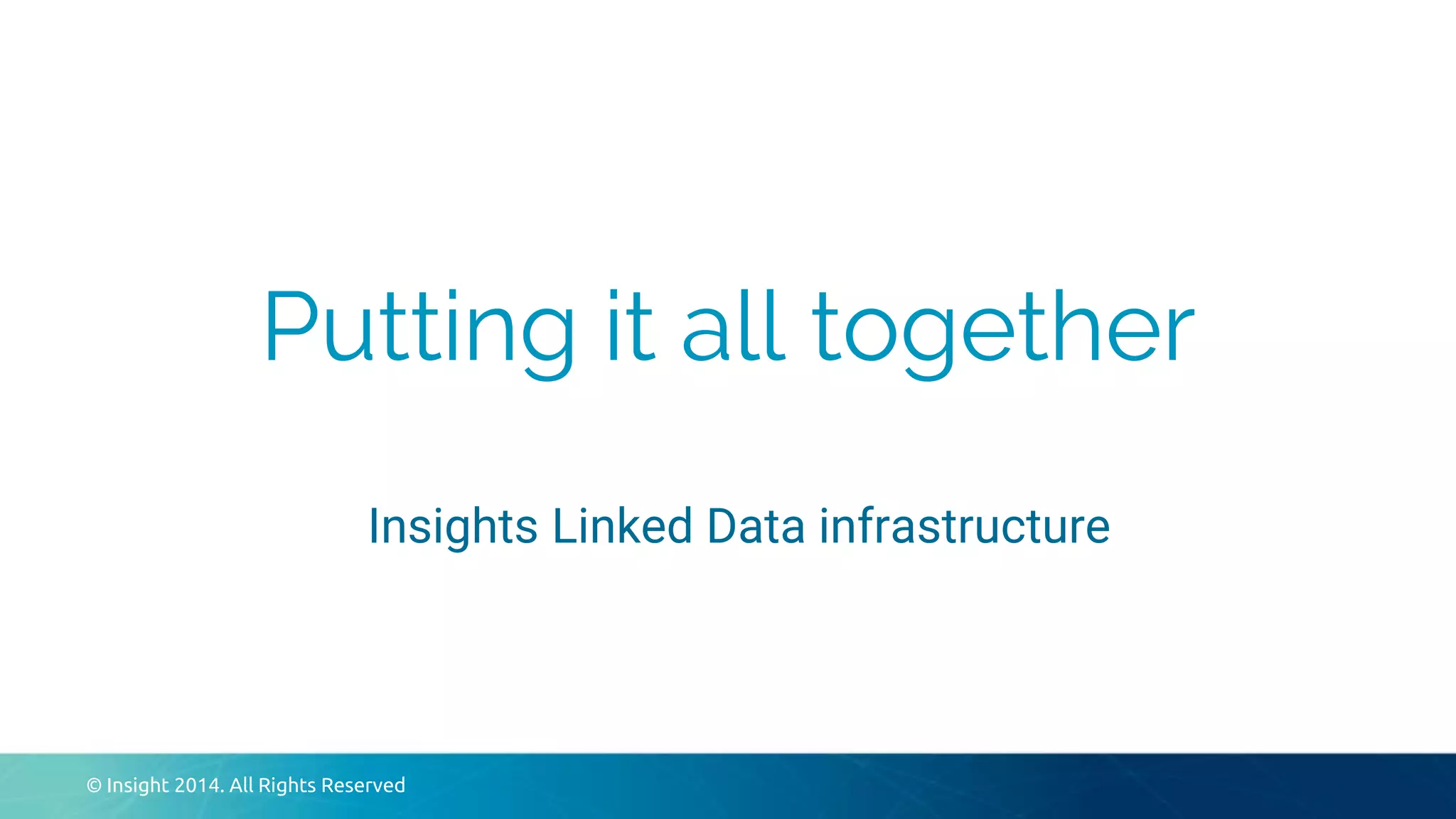 Putting it all together

Insights Linked Data infrastructure

© Insight 2014. All Rights Reserved